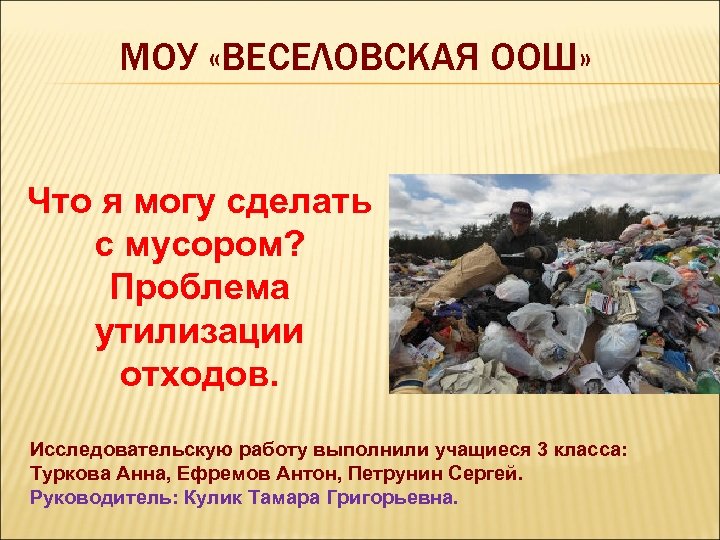 МОУ «ВЕСЕЛОВСКАЯ ООШ»

Что я могу сделать с мусором? Проблема утилизации отходов.

Исследовательскую работу выполнили учащиеся 3 класса: Туркова Анна, Ефремов Антон, Петрунин Сергей.
Руководитель: Кулик Тамара Григорьевна.